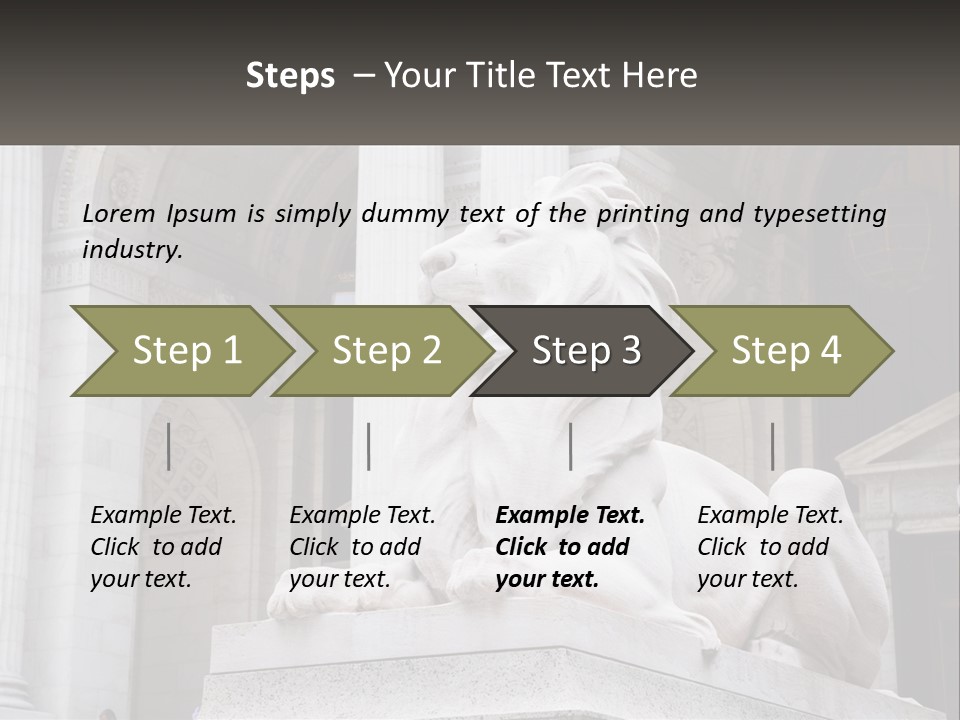 Steps – Your Title Text Here

Lorem Ipsum is simply dummy text of the printing and typesetting industry.

Step 1

Step 2

Step 3

Step 4

Example Text. Click to add your text.

Example Text. Click to add your text.

Example Text. Click to add your text.

Example Text. Click to add your text.